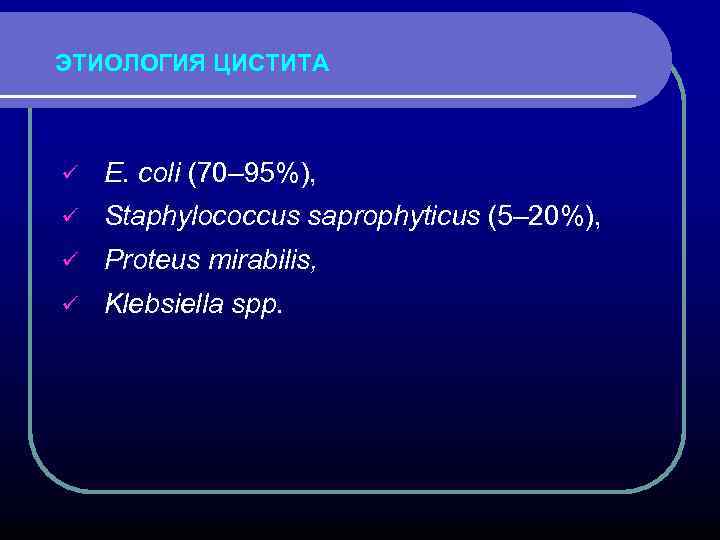 ЭТИОЛОГИЯ ЦИСТИТА

✓ E. coli (70–95%),
✓ Staphylococcus saprophyticus (5–20%),
✓ Proteus mirabilis,
✓ Klebsiella spp.